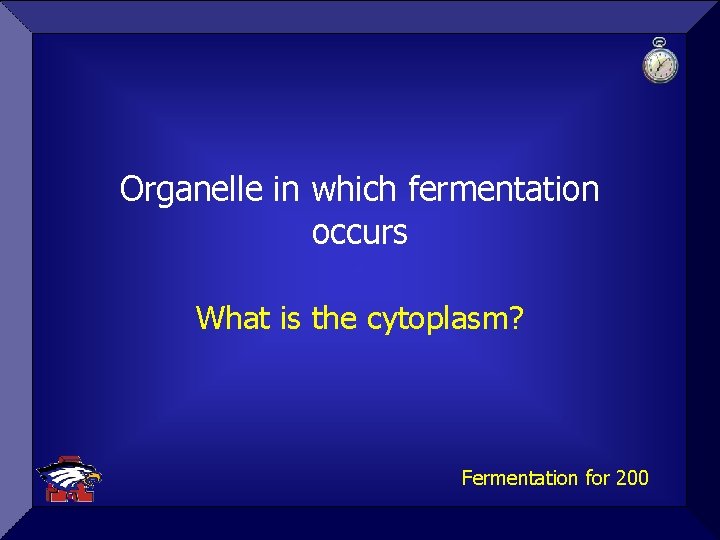 Organelle in which fermentation occurs

What is the cytoplasm?

Fermentation for 200